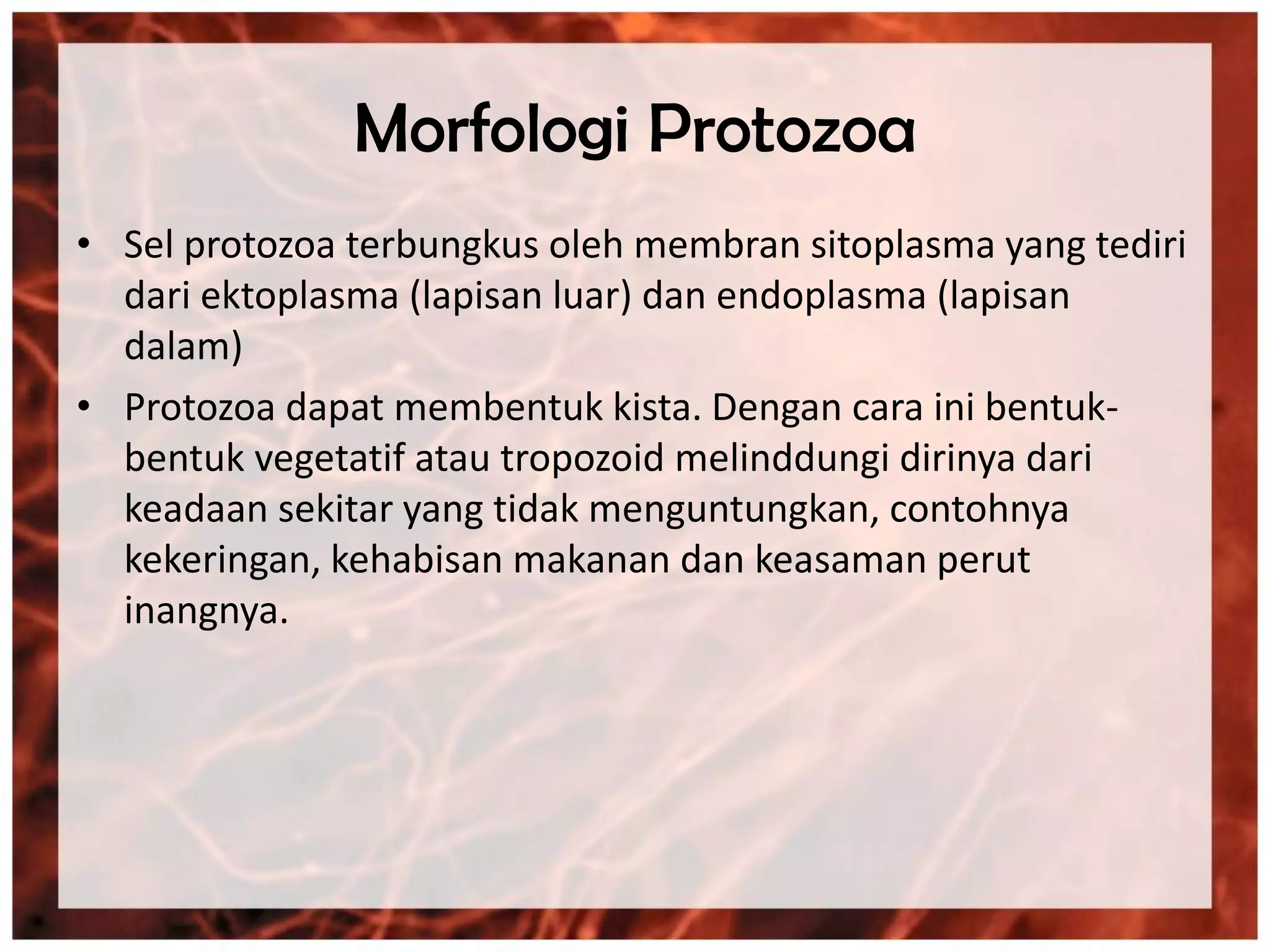 Morfologi Protozoa

• Sel protozoa terbungkus oleh membran sitoplasma yang tediri dari ektoplasma (lapisan luar) dan endoplasma (lapisan dalam)

• Protozoa dapat membentuk kista. Dengan cara ini bentuk-bentuk vegetatif atau tropozoid melinddungi dirinya dari keadaan sekitar yang tidak menguntungkan, contohnya kekeringan, kehabisan makanan dan keasaman perut inangnya.